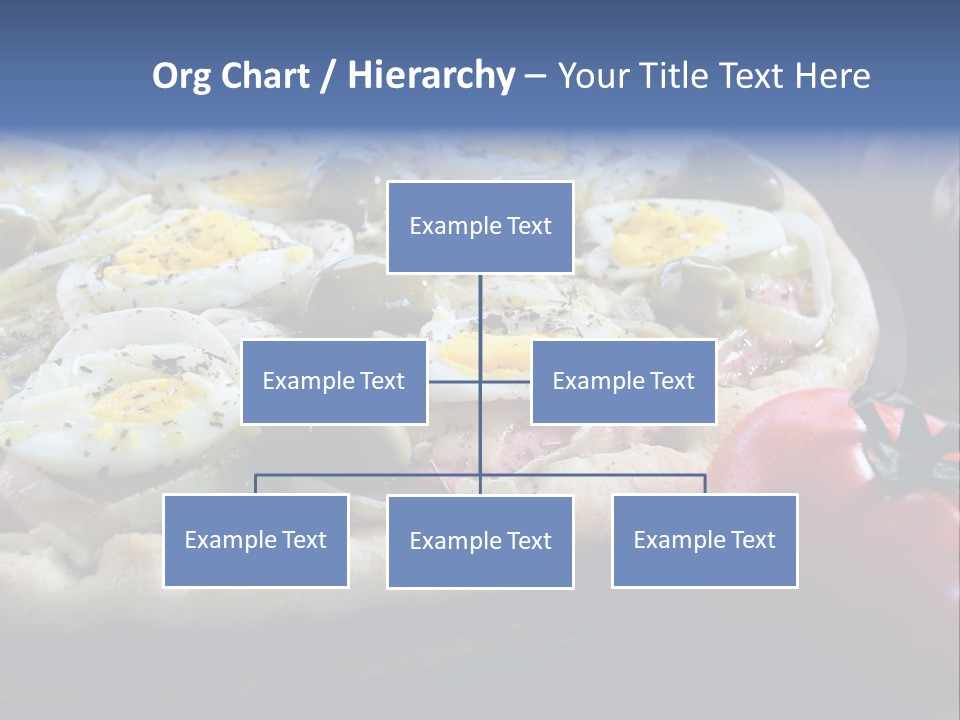 Org Chart / Hierarchy – Your Title Text Here

Example Text

Example Text

Example Text

Example Text

Example Text

Example Text